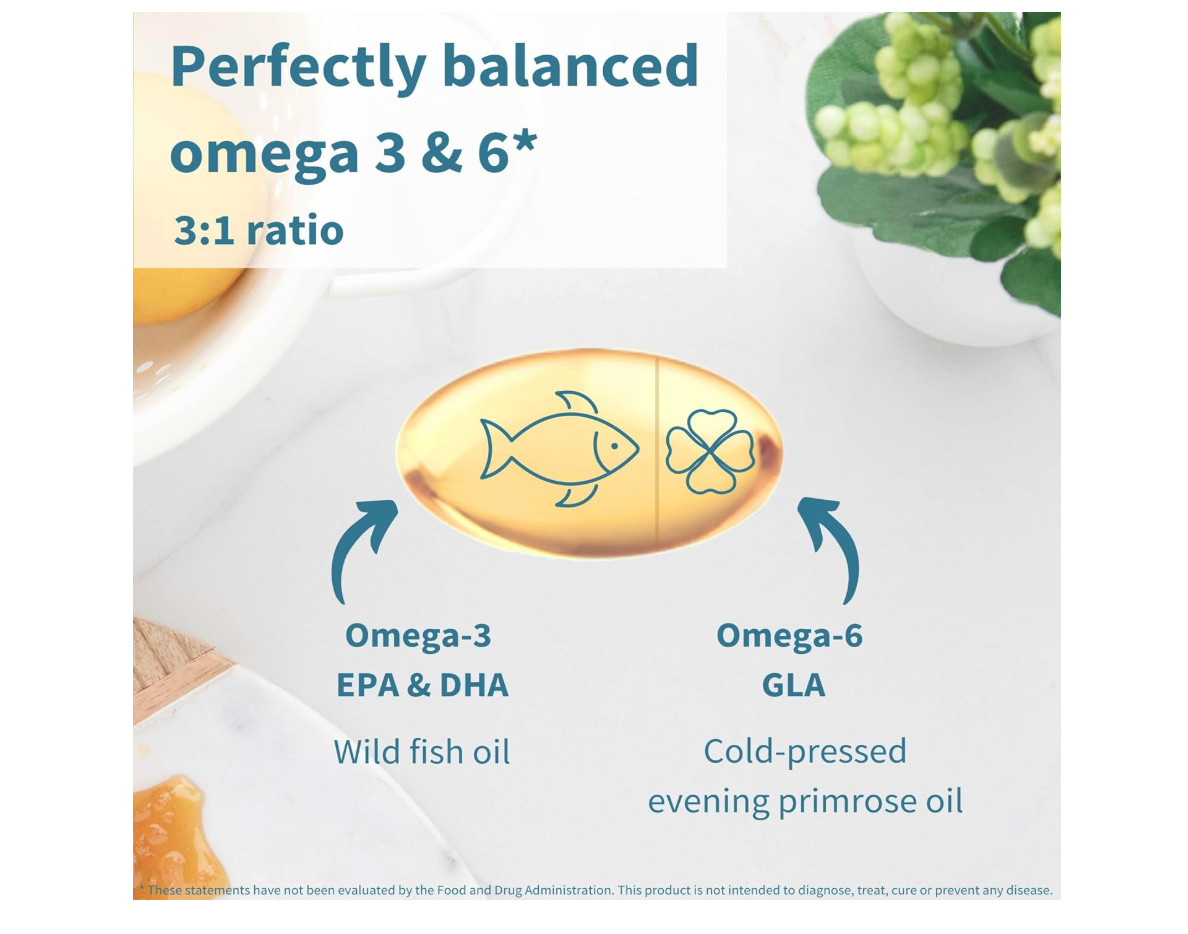 Perfectly balanced omega 3 & 6*

3:1 ratio

Omega-3
EPA & DHA

Wild fish oil

Omega-6
GLA

Cold-pressed evening primrose oil

* These statements have not been evaluated by the Food and Drug Administration. This product is not intended to diagnose, treat, cure or prevent any disease.